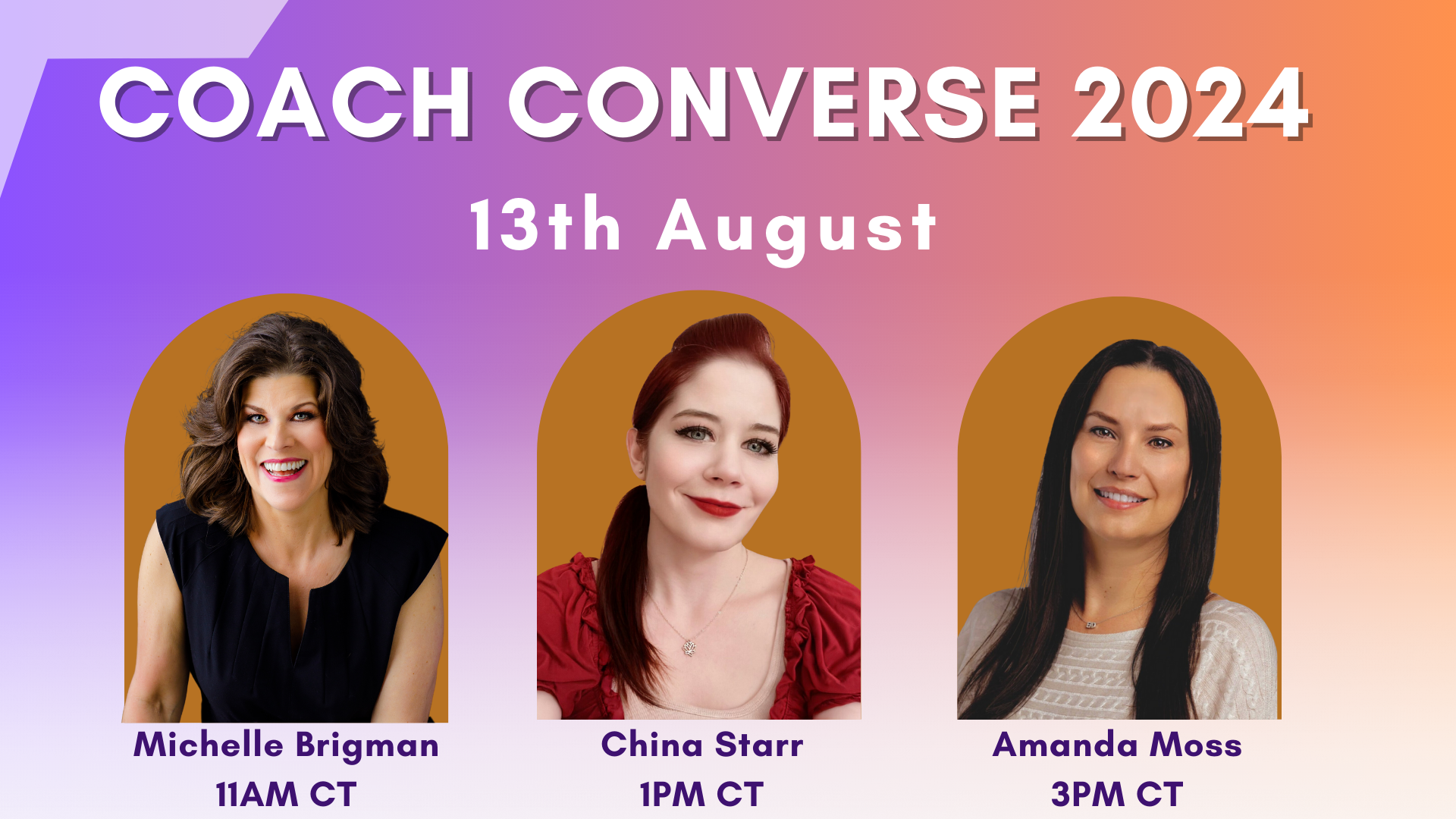 COACH CONVERSE 2024

13th August

Michelle Brigman
11AM CT

China Starr
1PM CT

Amanda Moss
3PM CT